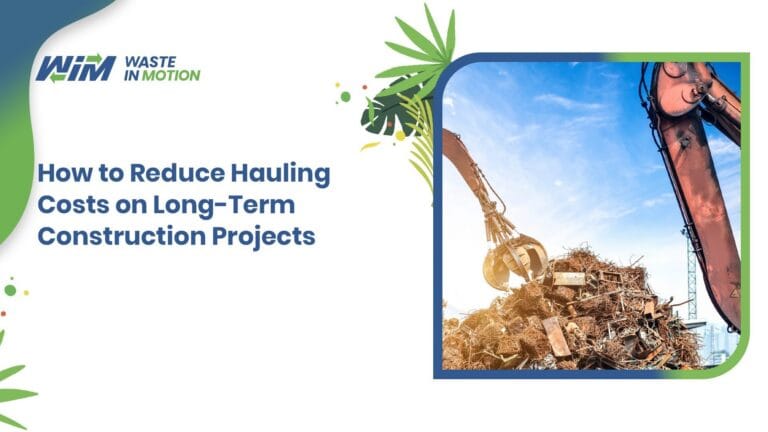 WIM WASTE IN MOTION

How to Reduce Hauling Costs on Long-Term Construction Projects